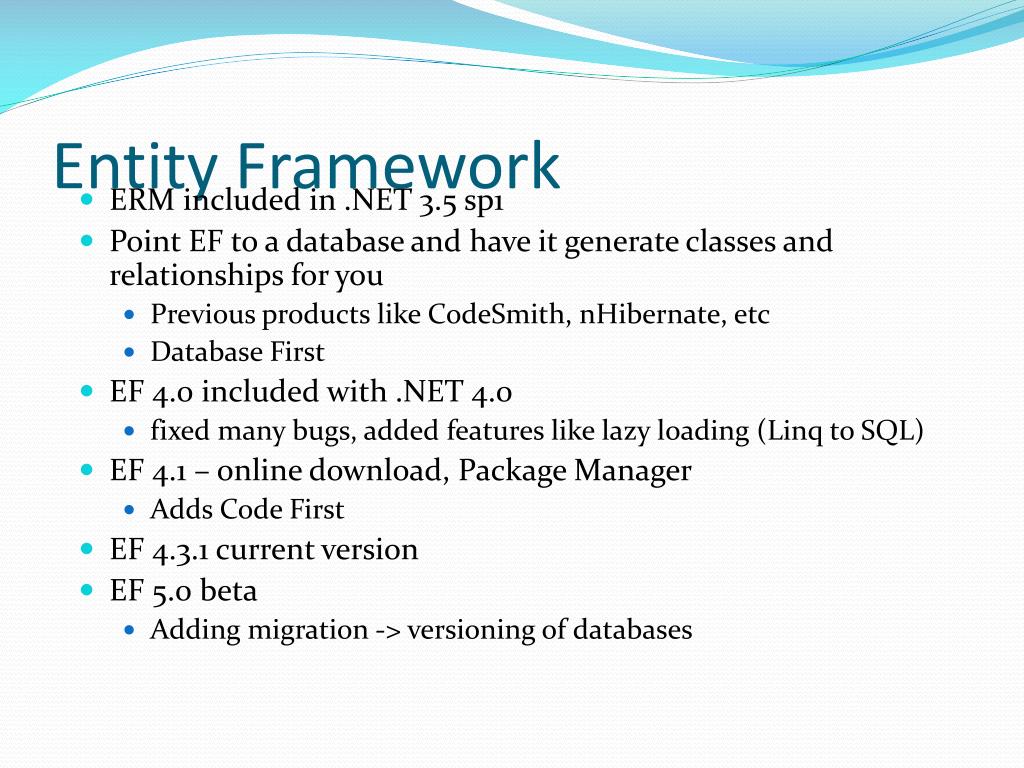 Entity Framework

- ERM included in .NET 3.5 sp1
- Point EF to a database and have it generate classes and relationships for you
  - Previous products like CodeSmith, nHibernate, etc
  - Database First
- EF 4.0 included with .NET 4.0
  - fixed many bugs, added features like lazy loading (Linq to SQL)
- EF 4.1 – online download, Package Manager
  - Adds Code First
- EF 4.3.1 current version
- EF 5.0 beta
  - Adding migration -> versioning of databases